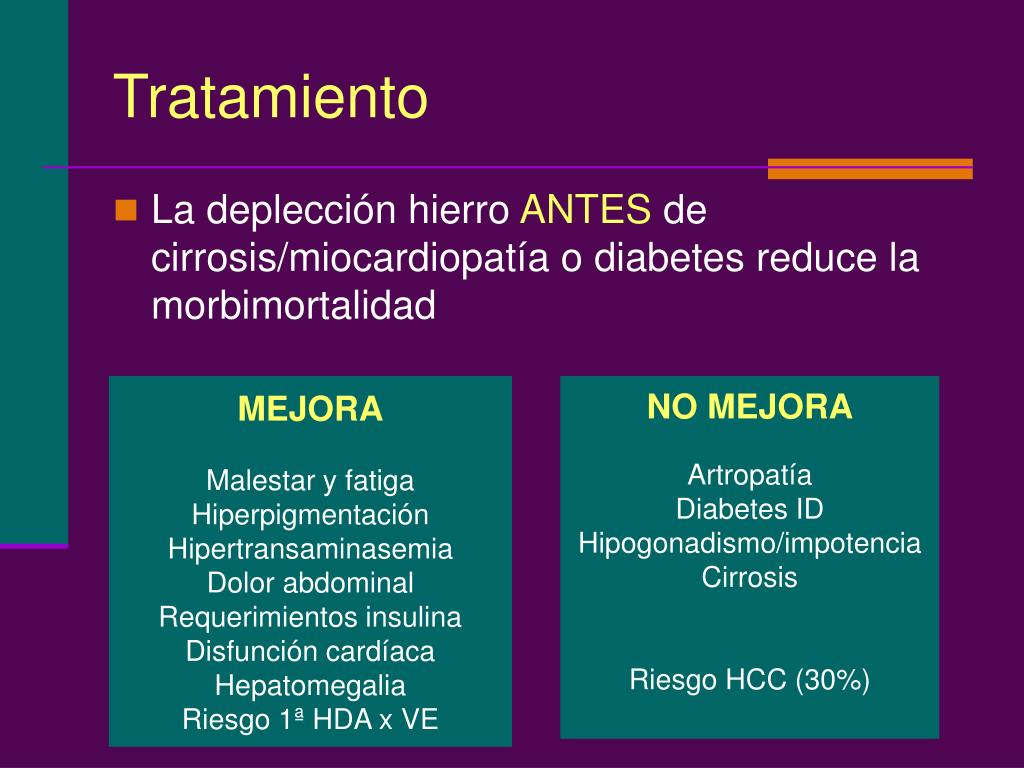 Tratamiento

La deplección hierro ANTES de cirrosis/miocardiopatía o diabetes reduce la morbimortalidad

MEJORA

Malestar y fatiga
Hiperpigmentación
Hipertransaminasemia
Dolor abdominal
Requerimientos insulina
Disfunción cardíaca
Hepatomegalia
Riesgo 1ª HDA x VE

NO MEJORA

Artropatía
Diabetes ID
Hipogonadismo/impotencia
Cirrosis

Riesgo HCC (30%)